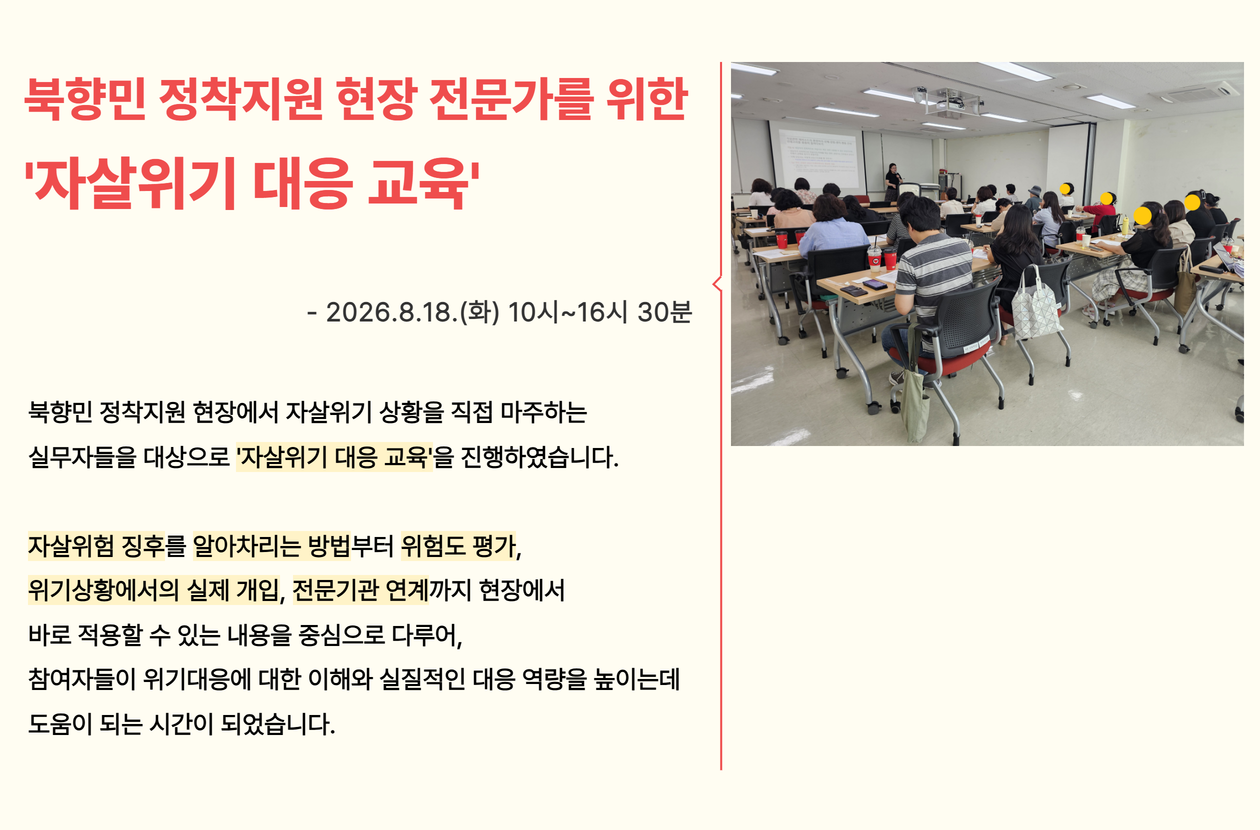 북향민 정착지원 현장 전문가를 위한

'자살위기 대응 교육'

- 2026.8.18.(화) 10시~16시 30분

북향민 정착지원 현장에서 자살위기 상황을 직접 마주하는 실무자들을 대상으로 '자살위기 대응 교육'을 진행하였습니다.

자살위험 징후를 알아차리는 방법부터 위험도 평가,
위기상황에서의 실제 개입, 전문기관 연계까지 현장에서
바로 적용할 수 있는 내용을 중심으로 다루어,
참여자들이 위기대응에 대한 이해와 실질적인 대응 역량을 높이는데
도움이 되는 시간이 되었습니다.